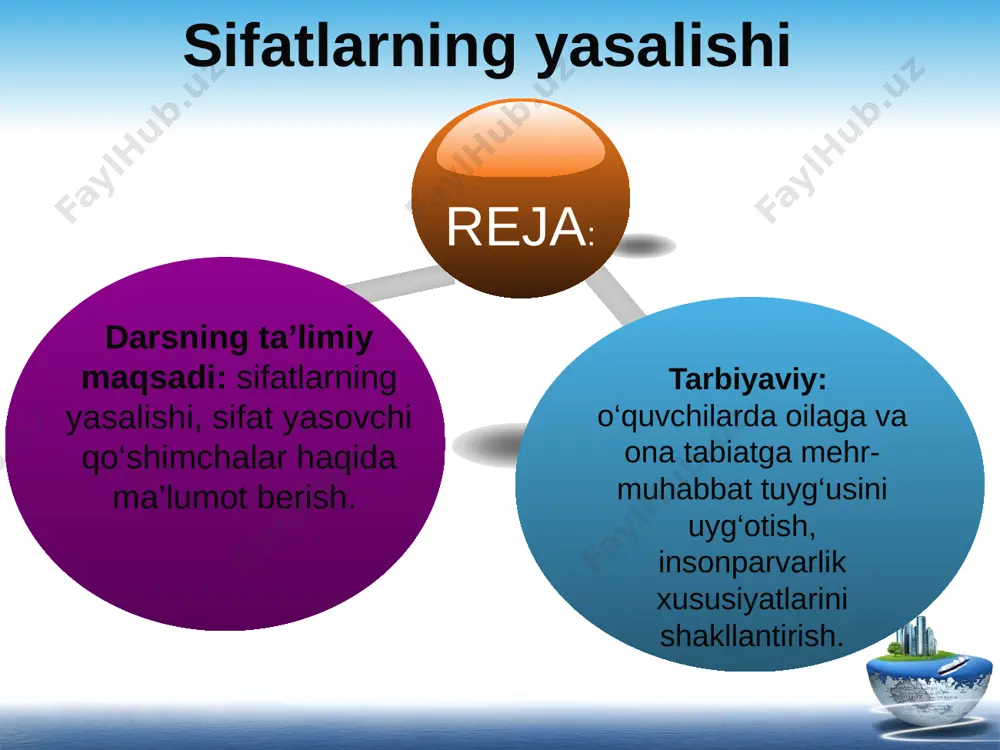 Sifatlarning yasalishi

FaylHub.uz FaylHub.uz FaylHub.uz

REJA:

Darsning ta’limiy maqsadi: sifatlarning yasalishi, sifat yasovchi qo‘shimchalar haqida ma’lumot berish.

Tarbiyaviy: o‘quvchilarda oilaga va ona tabiatga mehr-muhabbat tuyg‘usini uyg‘otish, insonparvarlik xususiyatlarini shakllantirish.

FaylHub.uz